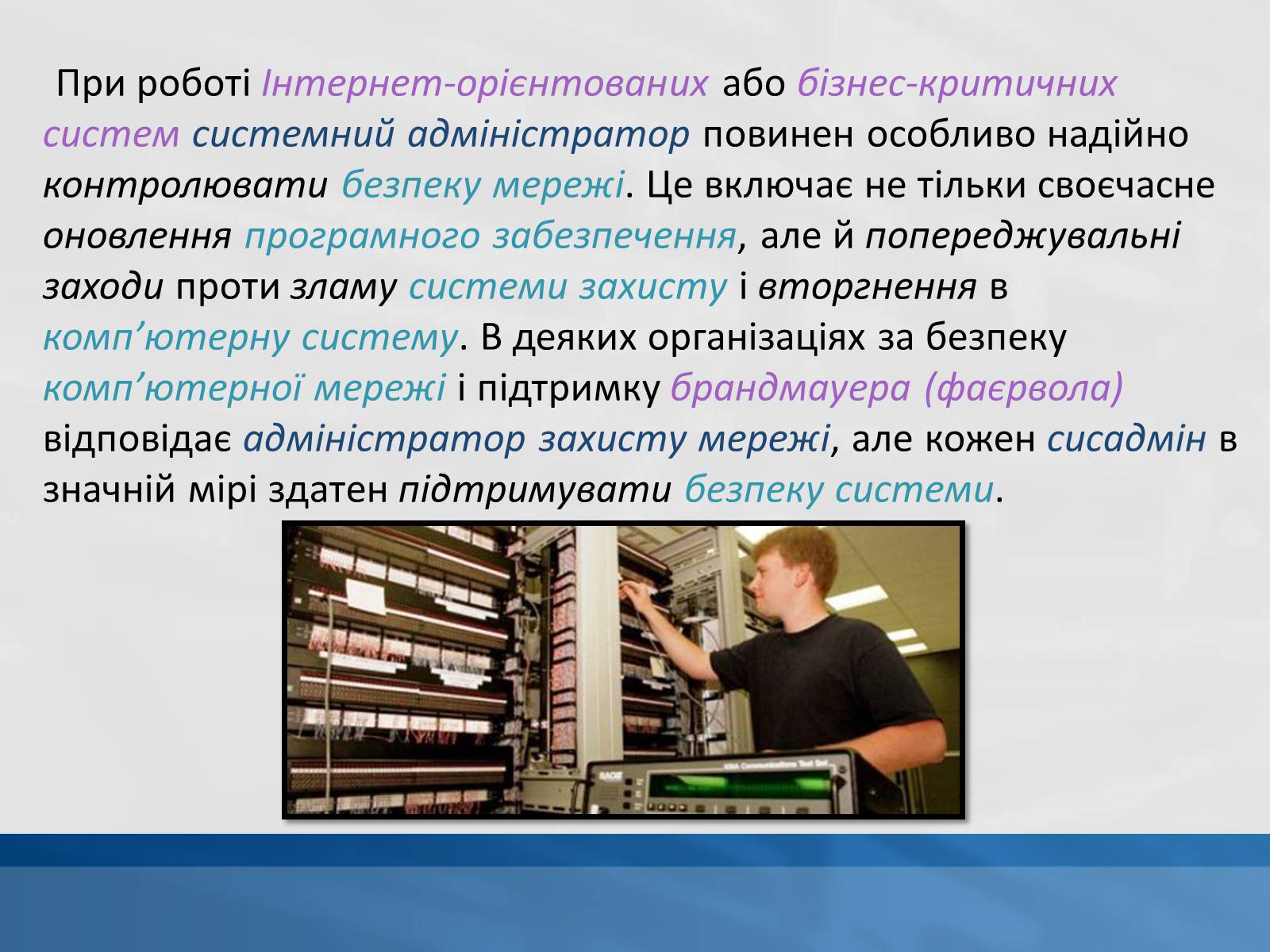 При роботі Інтернет-орієнтованих або бізнес-критичних систем системний адміністратор повинен особливо надійно контролювати безпеку мережі. Це включає не тільки своєчасне оновлення програмного забезпечення, але й попереджувальні заходи проти зламу системи захисту і вторгнення в комп’ютерну систему. В деяких організаціях за безпеку комп’ютерної мережі і підтримку брандмауера (фаєрвола) відповідає адміністратор захисту мережі, але кожен сисадмін в значній мірі здатен підтримувати безпеку системи.